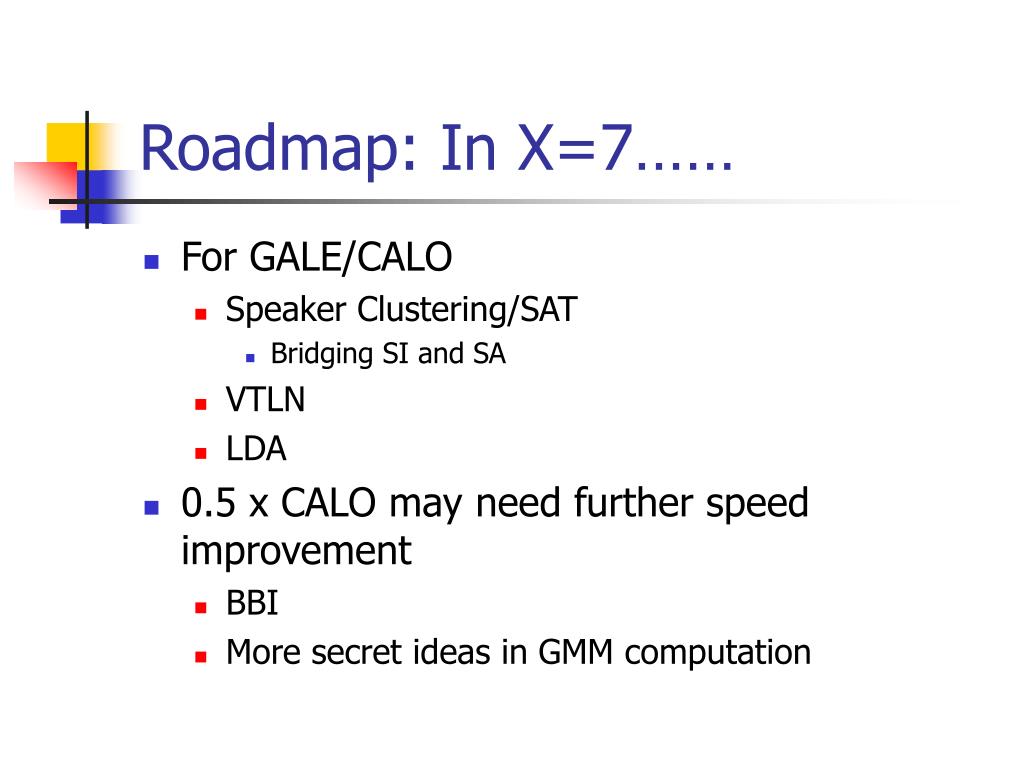 Roadmap: In X=7……

- For GALE/CALO
  - Speaker Clustering/SAT
    - Bridging SI and SA
  - VTLN
  - LDA
- 0.5 x CALO may need further speed improvement
  - BBI
  - More secret ideas in GMM computation